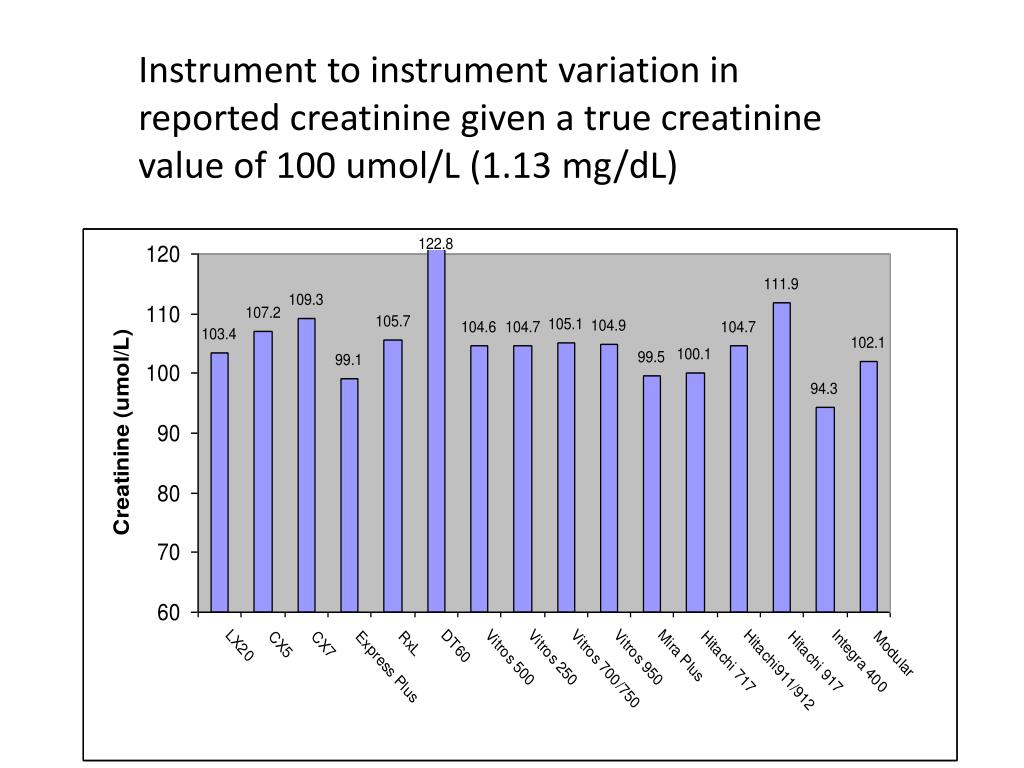 Instrument to instrument variation in reported creatinine given a true creatinine value of 100 umol/L (1.13 mg/dL)

Creatinine (umol/L)

120
110
100
90
80
70
60

103.4
107.2
109.3
99.1
105.7
122.8
104.6
104.7
105.1
104.9
99.5
100.1
104.7
111.9
94.3
102.1

LX20
CX5
CX7
Express Plus
RxL
DT60
Vitros 500
Vitros 250
Vitros 700/750
Vitros 950
Mira Plus
Hitachi 717
Hitachi911/912
Hitachi 917
Integra 400
Modular